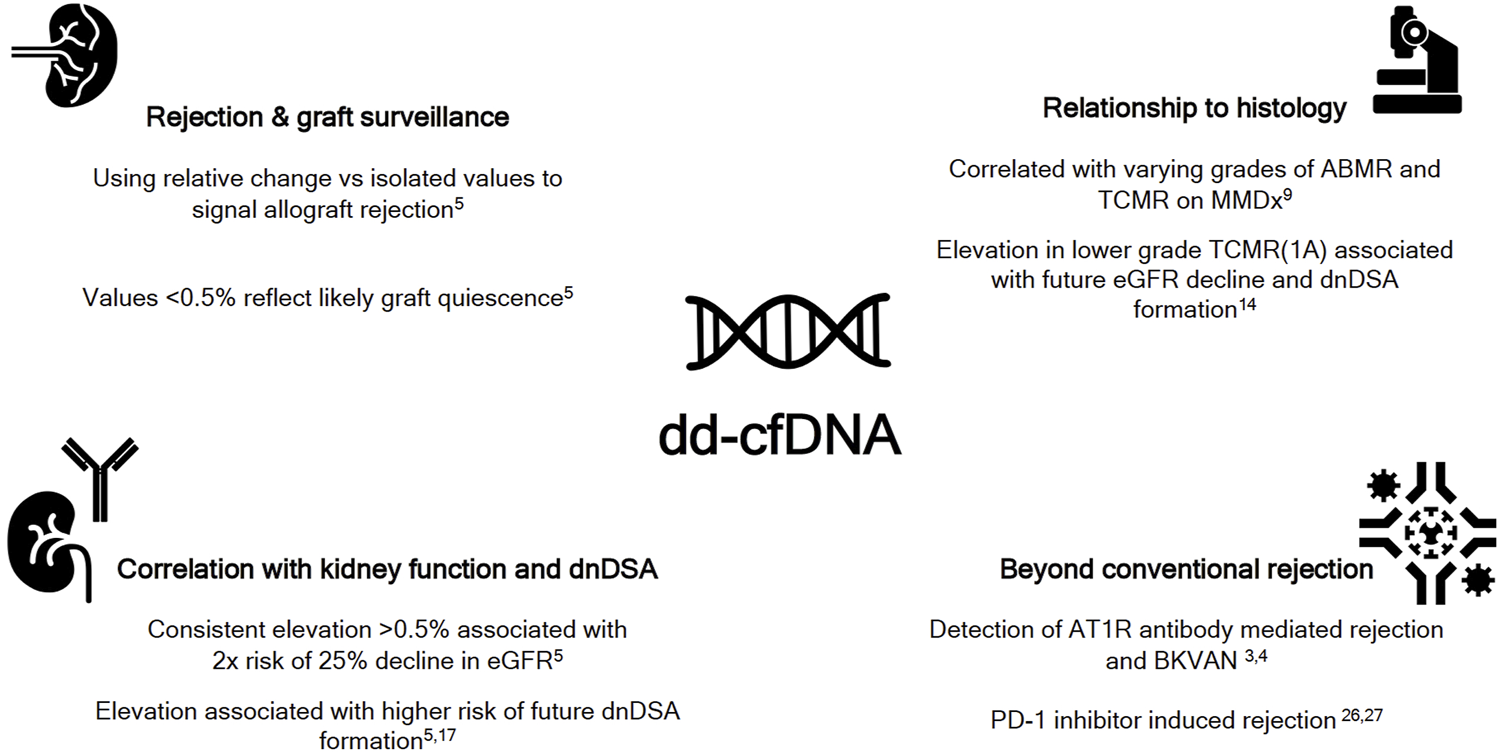 Rejection & graft surveillance

Using relative change vs isolated values to signal allograft rejection$^{5}$

Values <0.5% reflect likely graft quiescence$^{5}$

Relationship to histology

Correlated with varying grades of ABMR and TCMR on MMDx$^{9}$

Elevation in lower grade TCMR(1A) associated with future eGFR decline and dnDSA formation$^{14}$

dd-cfDNA

Correlation with kidney function and dnDSA

Consistent elevation >0.5% associated with 2x risk of 25% decline in eGFR$^{5}$

Elevation associated with higher risk of future dnDSA formation$^{5,17}$

Beyond conventional rejection

Detection of AT1R antibody mediated rejection and BKVAN $^{3,4}$

PD-1 inhibitor induced rejection $^{26,27}$